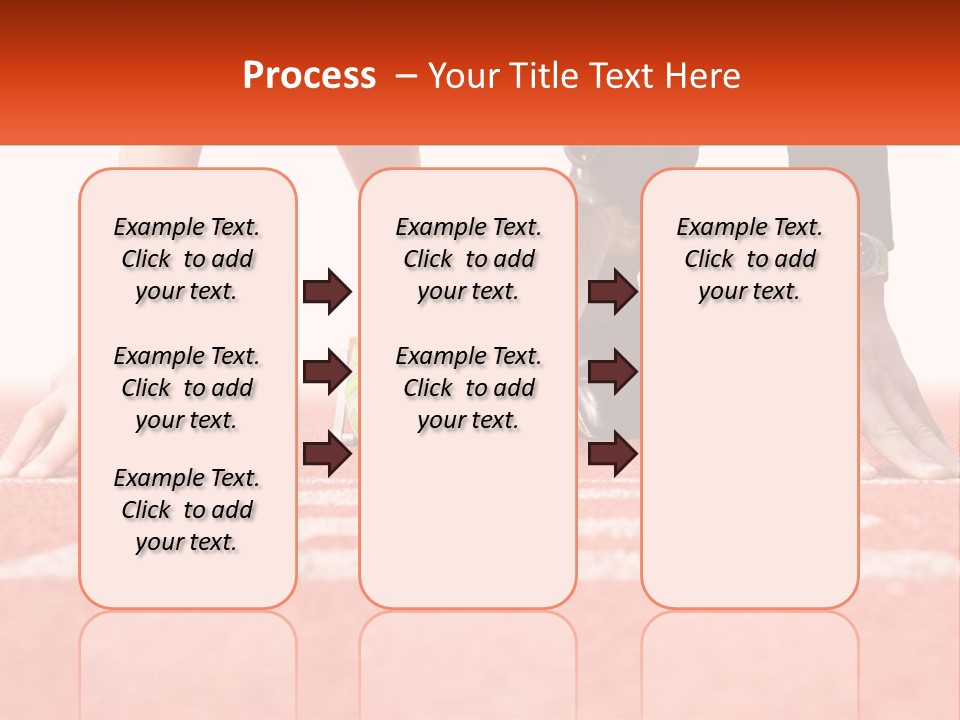 Process – Your Title Text Here

Example Text. Click to add your text.

Example Text. Click to add your text.

Example Text. Click to add your text.

Example Text. Click to add your text.

Example Text. Click to add your text.

Example Text. Click to add your text.